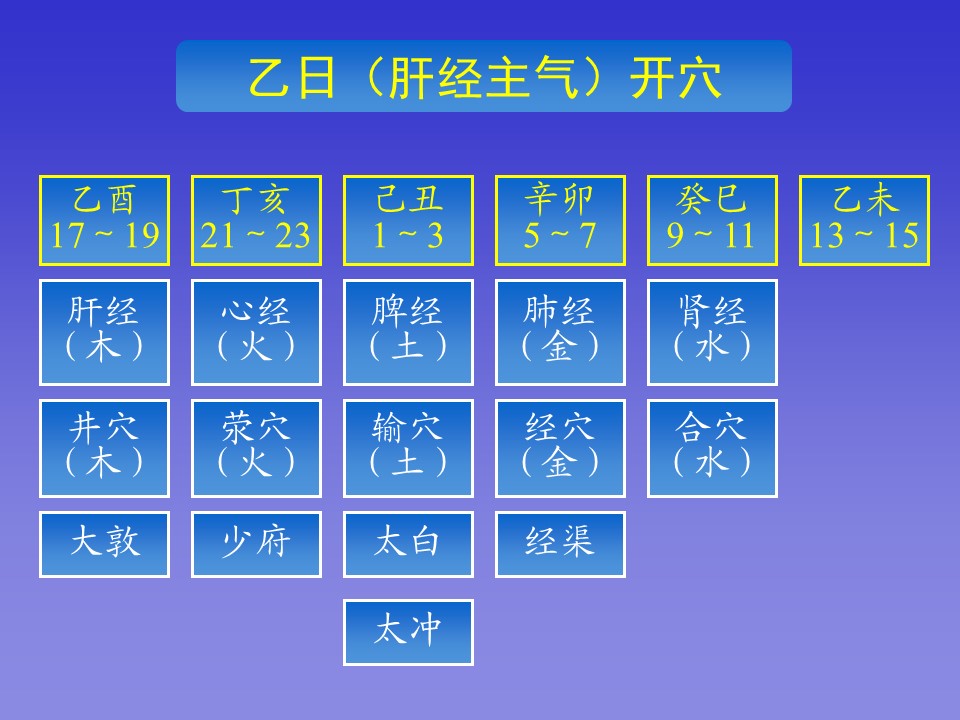 乙日（肝经主气）开穴

| 乙酉 17 ~ 19 | 丁亥 21 ~ 23 | 己丑 1 ~ 3 | 辛卯 5 ~ 7 | 癸巳 9 ~ 11 | 乙未 13 ~ 15 |
|---|---|---|---|---|---|
| 肝经（木） | 心经（火） | 脾经（土） | 肺经（金） | 肾经（水） | |
| 井穴（木） | 荥穴（火） | 输穴（土） | 经穴（金） | 合穴（水） | |
| 大敦 | 少府 | 太白 | 经渠 | | |
| | | 太冲 | | | |